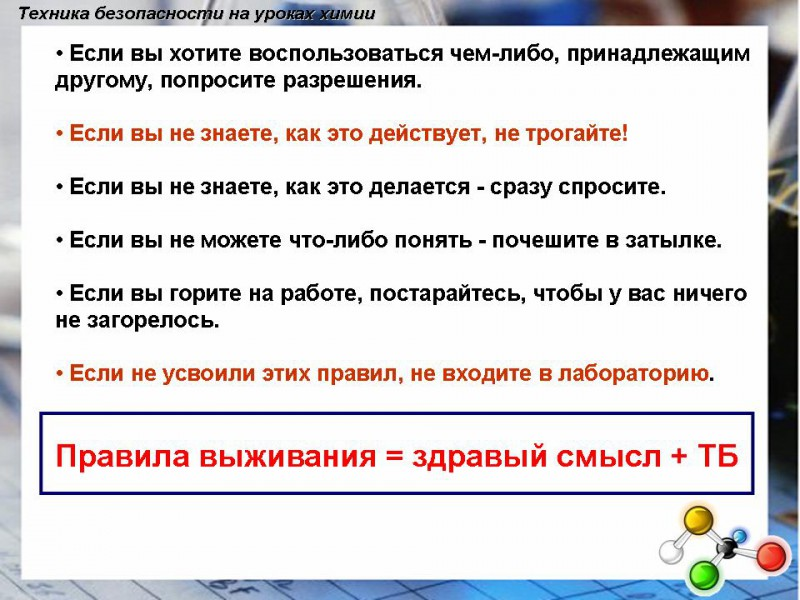 Техника безопасности на уроках химии

• Если вы хотите воспользоваться чем-либо, принадлежащим другому, попросите разрешения.

• Если вы не знаете, как это действует, не трогайте!

• Если вы не знаете, как это делается - сразу спросите.

• Если вы не можете что-либо понять - почешите в затылке.

• Если вы горите на работе, постарайтесь, чтобы у вас ничего не загорелось.

• Если не усвоили этих правил, не входите в лабораторию.

Правила выживания = здравый смысл + ТБ